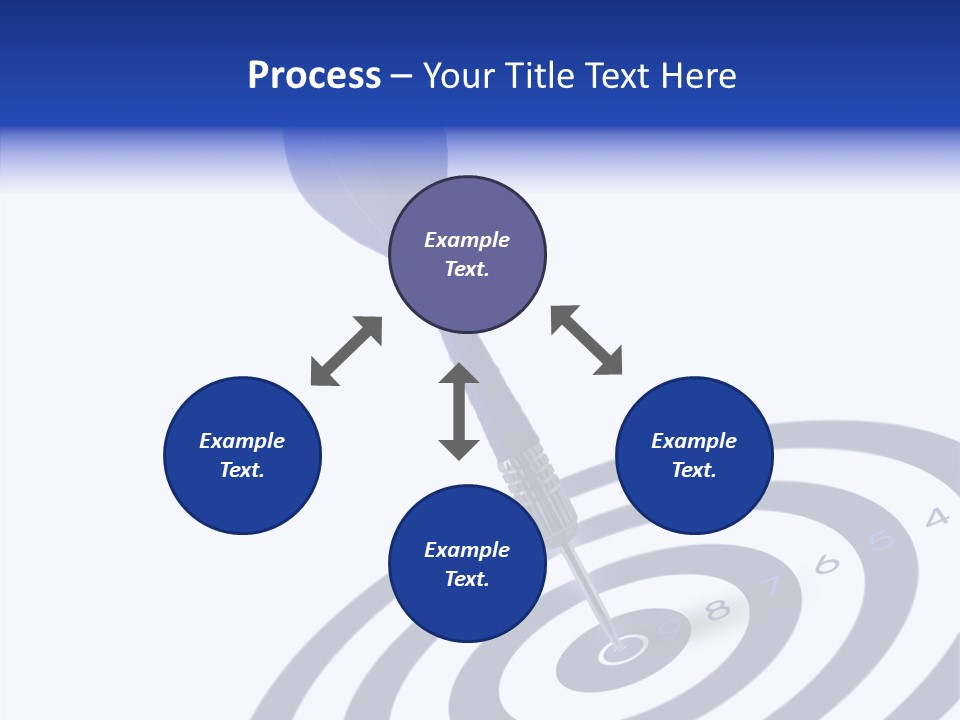 Process – Your Title Text Here

Example Text.

Example Text.

Example Text.

Example Text.

9 8 7 6 5 4